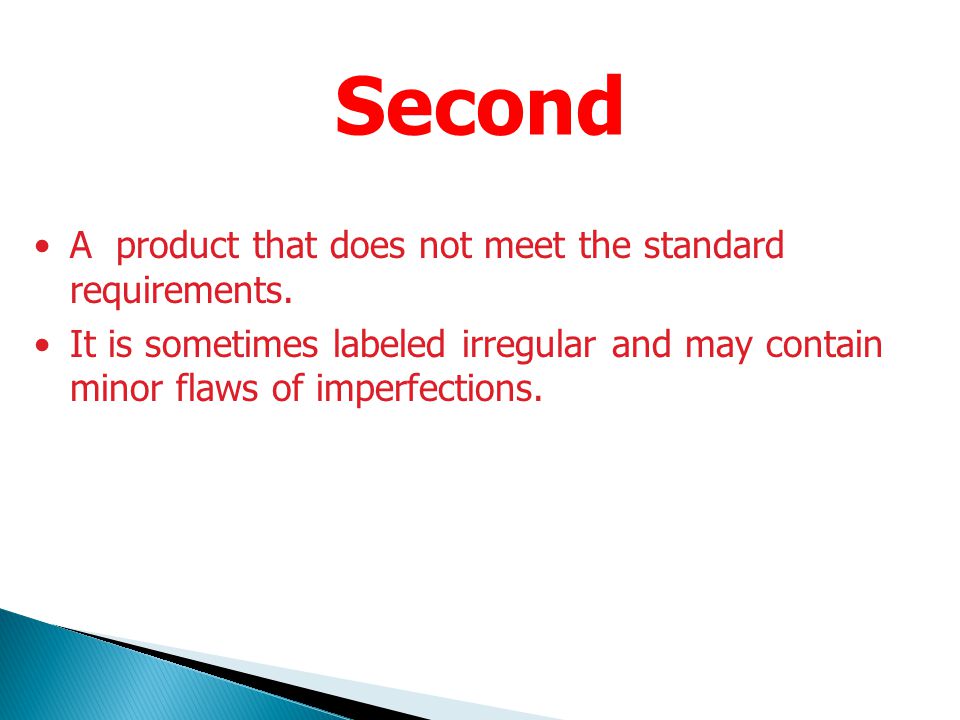 Second

• A product that does not meet the standard requirements.

• It is sometimes labeled irregular and may contain minor flaws of imperfections.